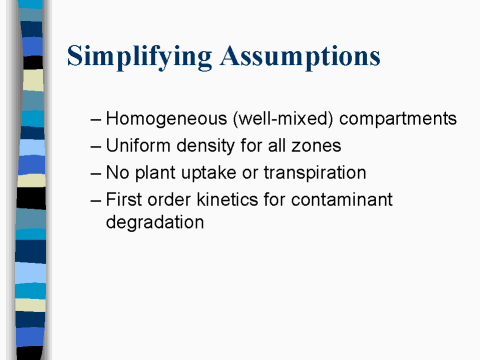 Simplifying Assumptions

– Homogeneous (well-mixed) compartments
– Uniform density for all zones
– No plant uptake or transpiration
– First order kinetics for contaminant degradation